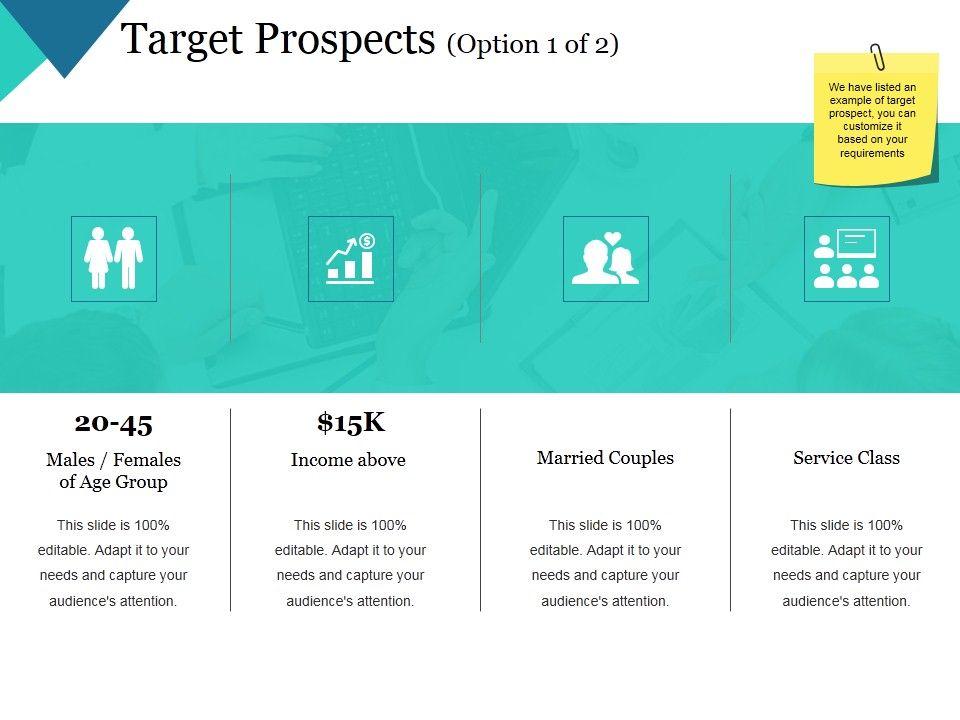 Target Prospects (Option 1 of 2)

We have listed an example of target prospect, you can customize it based on your requirements

20-45

Males / Females of Age Group

This slide is 100% editable. Adapt it to your needs and capture your audience's attention.

$15K

Income above

This slide is 100% editable. Adapt it to your needs and capture your audience's attention.

Married Couples

This slide is 100% editable. Adapt it to your needs and capture your audience's attention.

Service Class

This slide is 100% editable. Adapt it to your needs and capture your audience's attention.